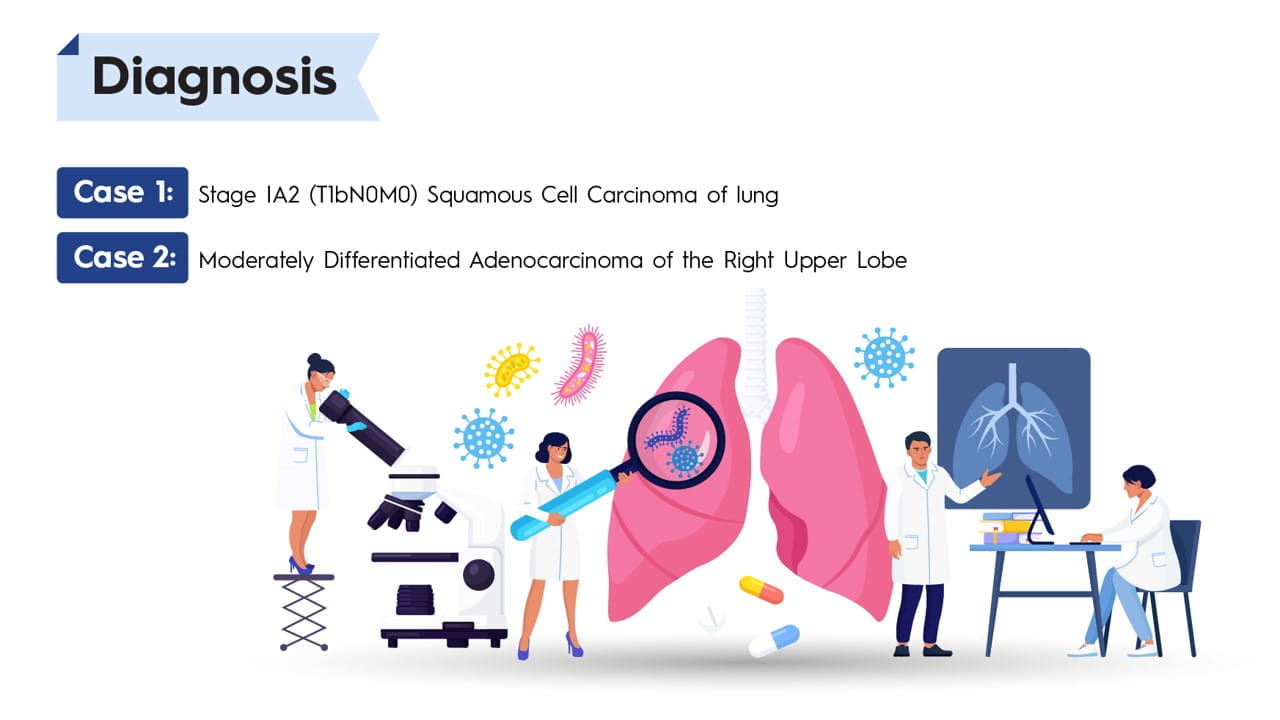 Diagnosis

Case 1: Stage IA2 (T1bN0M0) Squamous Cell Carcinoma of lung

Case 2: Moderately Differentiated Adenocarcinoma of the Right Upper Lobe